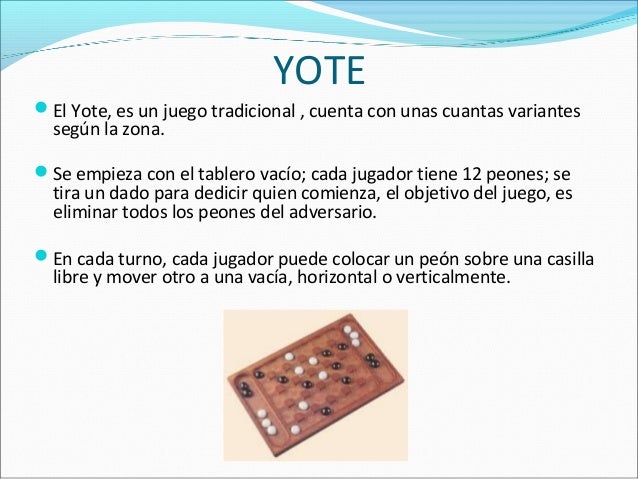 YOTE

El Yote, es un juego tradicional , cuenta con unas cuantas variantes según la zona.

Se empieza con el tablero vacío; cada jugador tiene 12 peones; se tira un dado para dedicir quien comienza, el objetivo del juego, es eliminar todos los peones del adversario.

En cada turno, cada jugador puede colocar un peón sobre una casilla libre y mover otro a una vacía, horizontal o verticalmente.